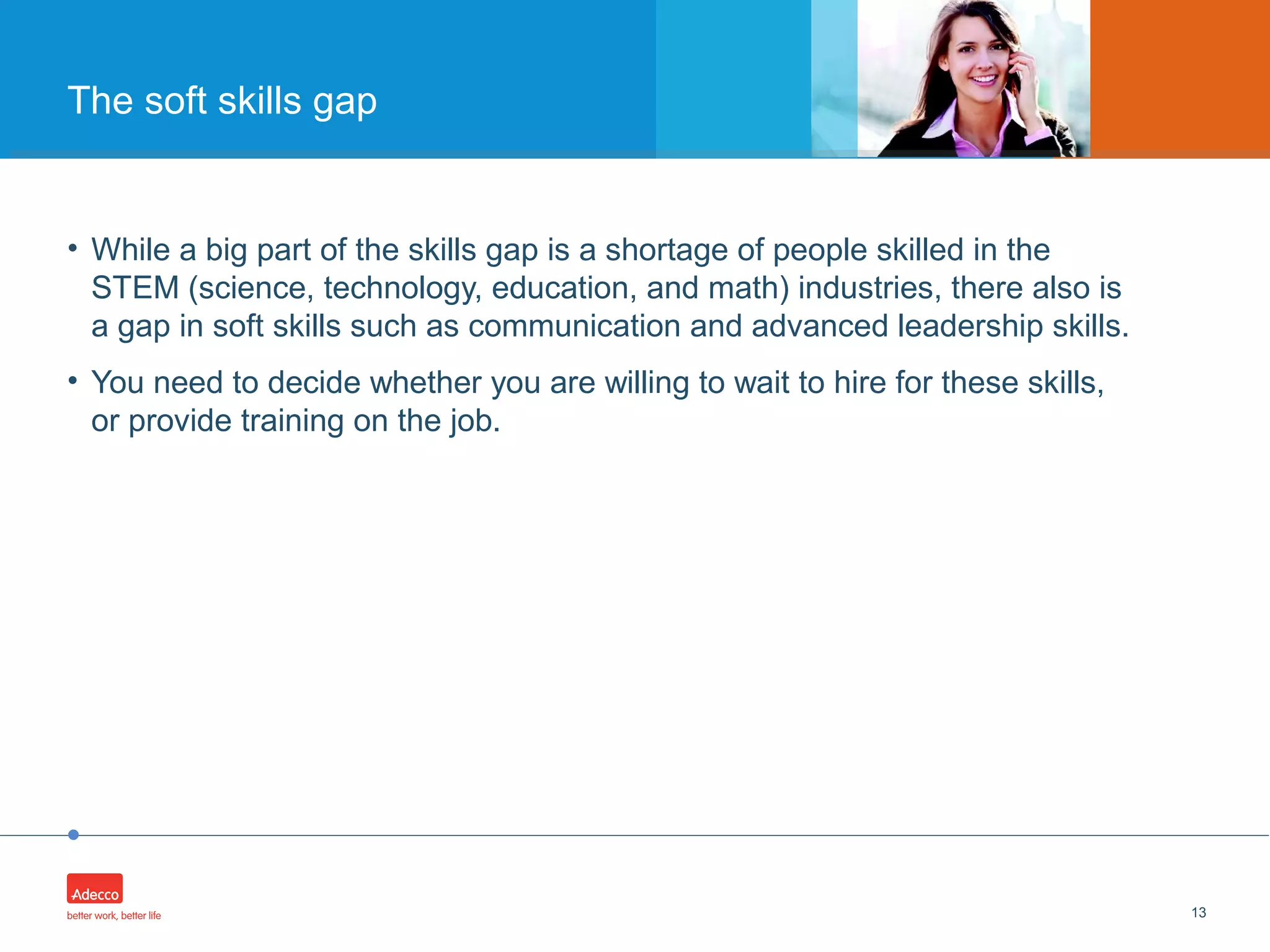 The soft skills gap

• While a big part of the skills gap is a shortage of people skilled in the STEM (science, technology, education, and math) industries, there also is a gap in soft skills such as communication and advanced leadership skills.

• You need to decide whether you are willing to wait to hire for these skills, or provide training on the job.

Adecco
better work, better life

13